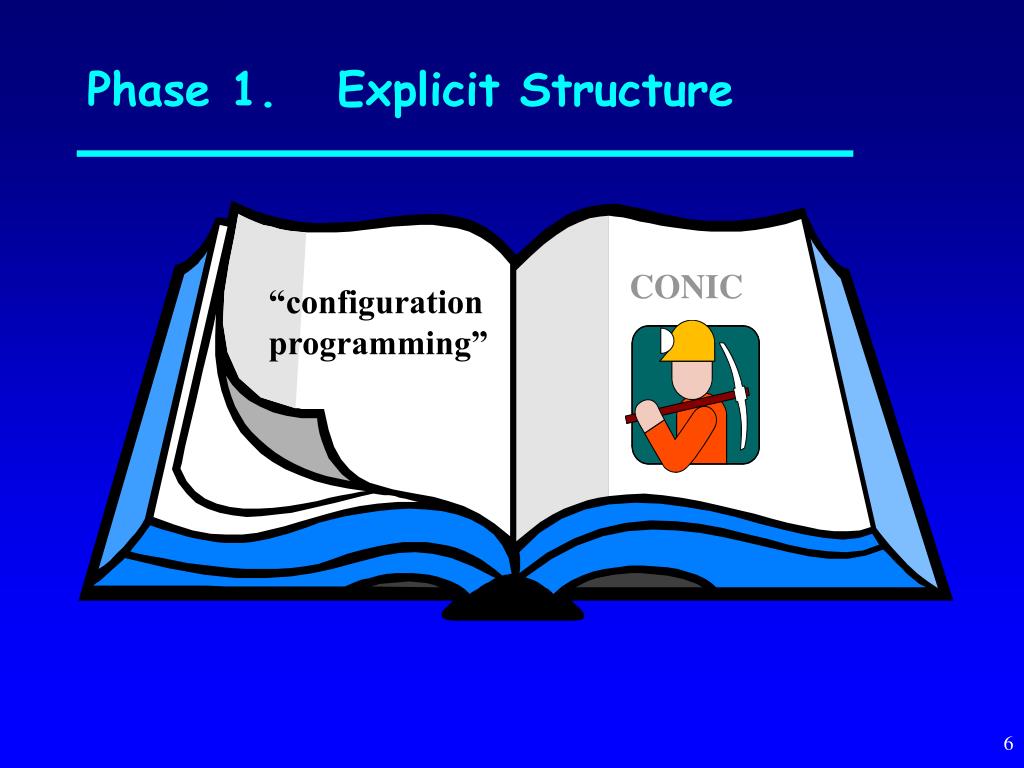 Phase 1. Explicit Structure

“configuration programming”

CONIC

6